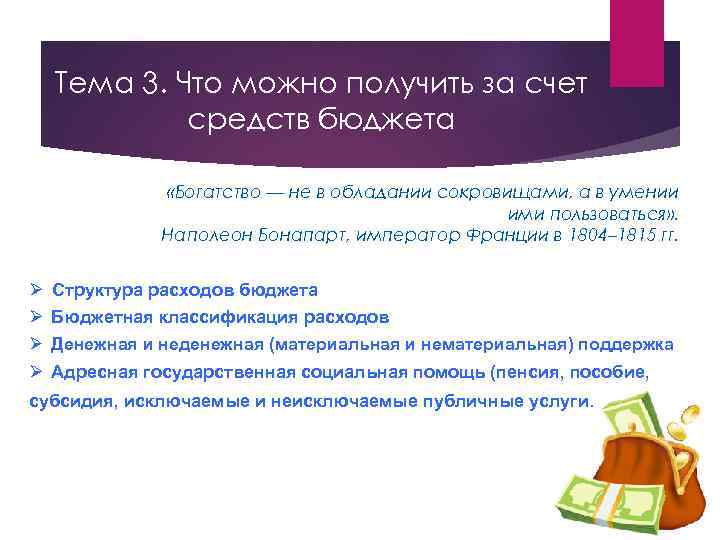 Тема 3. Что можно получить за счет средств бюджета

«Богатство — не в обладании сокровищами, а в умении ими пользоваться».
Наполеон Бонапарт, император Франции в 1804–1815 гг.

➢ Структура расходов бюджета
➢ Бюджетная классификация расходов
➢ Денежная и неденежная (материальная и нематериальная) поддержка
➢ Адресная государственная социальная помощь (пенсия, пособие, субсидия, исключаемые и неисключаемые публичные услуги.